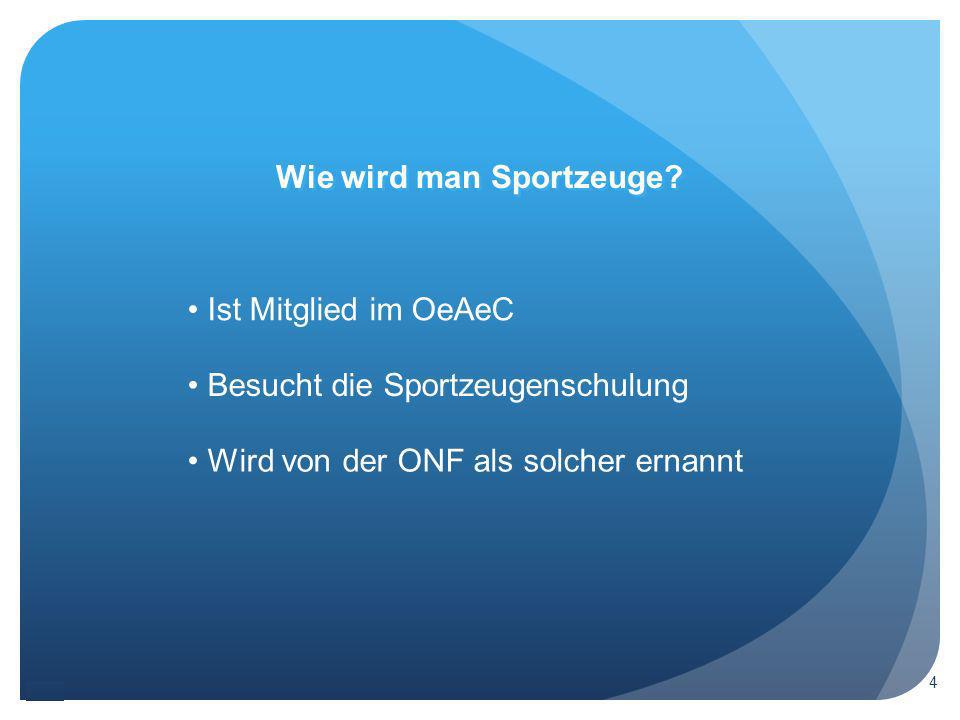 Wie wird man Sportzeuge?

• Ist Mitglied im OeAeC

• Besucht die Sportzeugenschulung

• Wird von der ONF als solcher ernannt

4